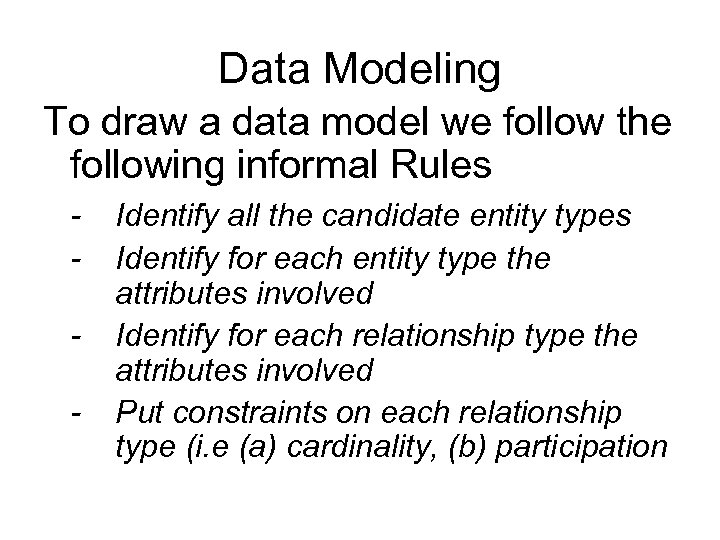 Data Modeling

To draw a data model we follow the following informal Rules

- Identify all the candidate entity types
- Identify for each entity type the attributes involved
- Identify for each relationship type the attributes involved
- Put constraints on each relationship type (i.e (a) cardinality, (b) participation